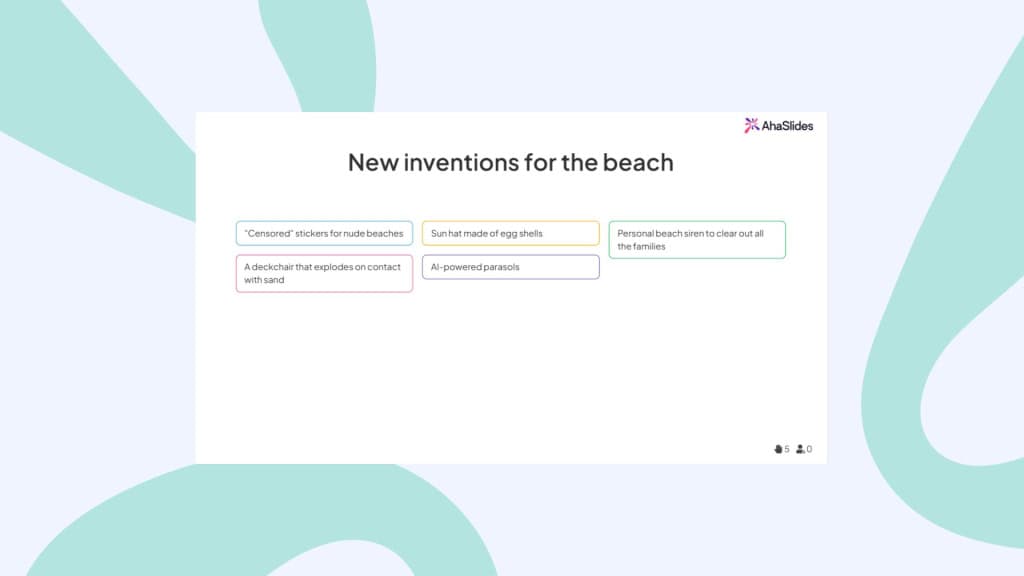 AhaSlides

New inventions for the beach

"Censored" stickers for nude beaches

A deckchair that explodes on contact with sand

Sun hat made of egg shells

AI-powered parasols

Personal beach siren to clear out all the families

5 0